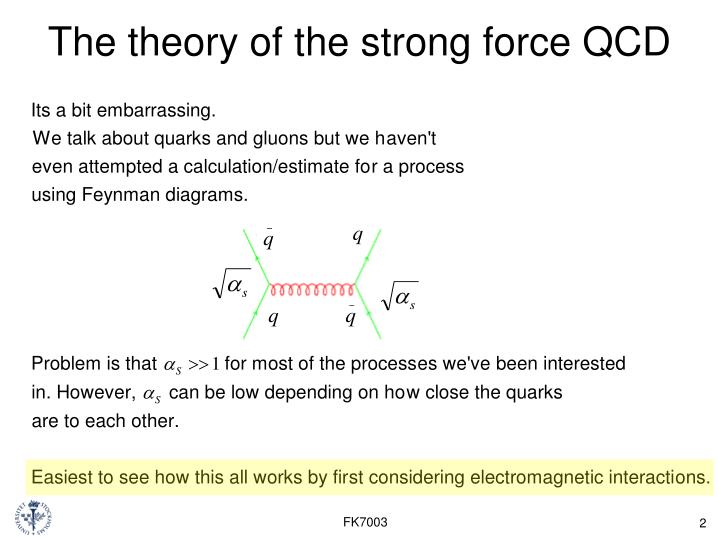 The theory of the strong force QCD

Its a bit embarrassing.
We talk about quarks and gluons but we haven't even attempted a calculation/estimate for a process using Feynman diagrams.

$\bar{q}$ $q$
$\sqrt{\alpha_s}$ $\sqrt{\alpha_s}$
$q$ $\bar{q}$

Problem is that $\alpha_S >> 1$ for most of the processes we've been interested in. However, $\alpha_S$ can be low depending on how close the quarks are to each other.

Easiest to see how this all works by first considering electromagnetic interactions.

FK7003

2